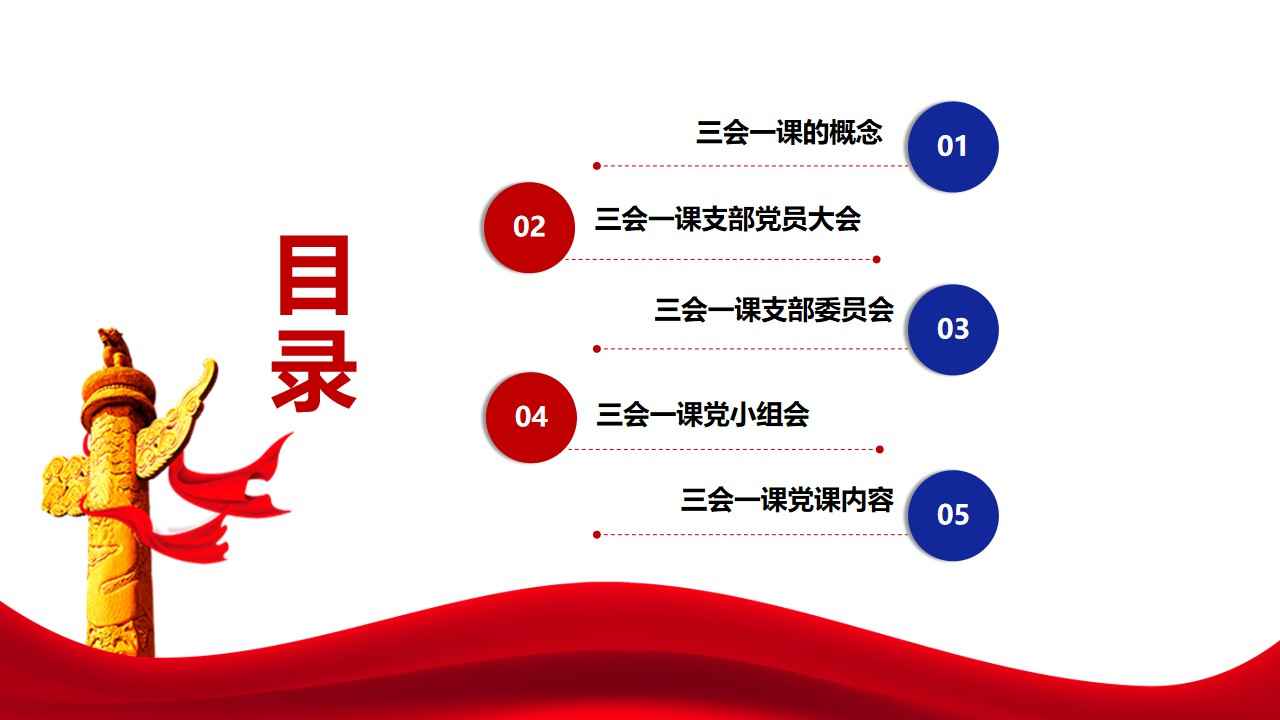 目录

三会一课的概念 01

02 三会一课支部党员大会

三会一课支部委员会 03

04 三会一课党小组会

三会一课党课内容 05